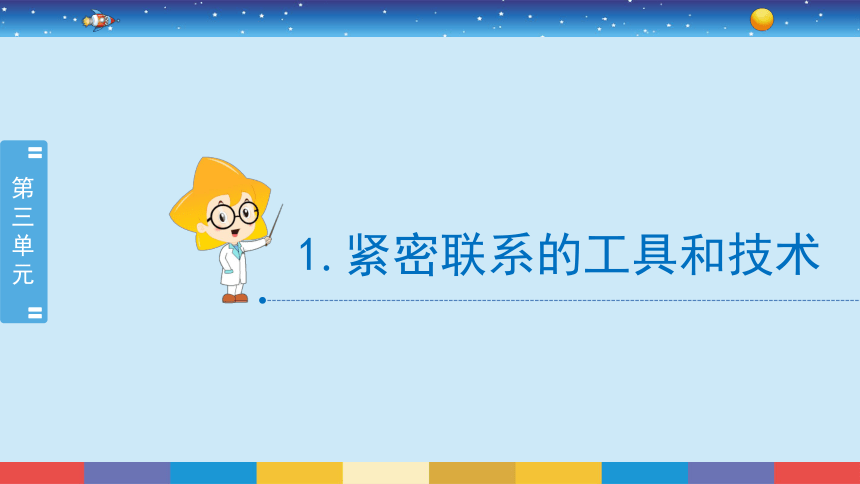 第三单元

1. 紧密联系的工具和技术